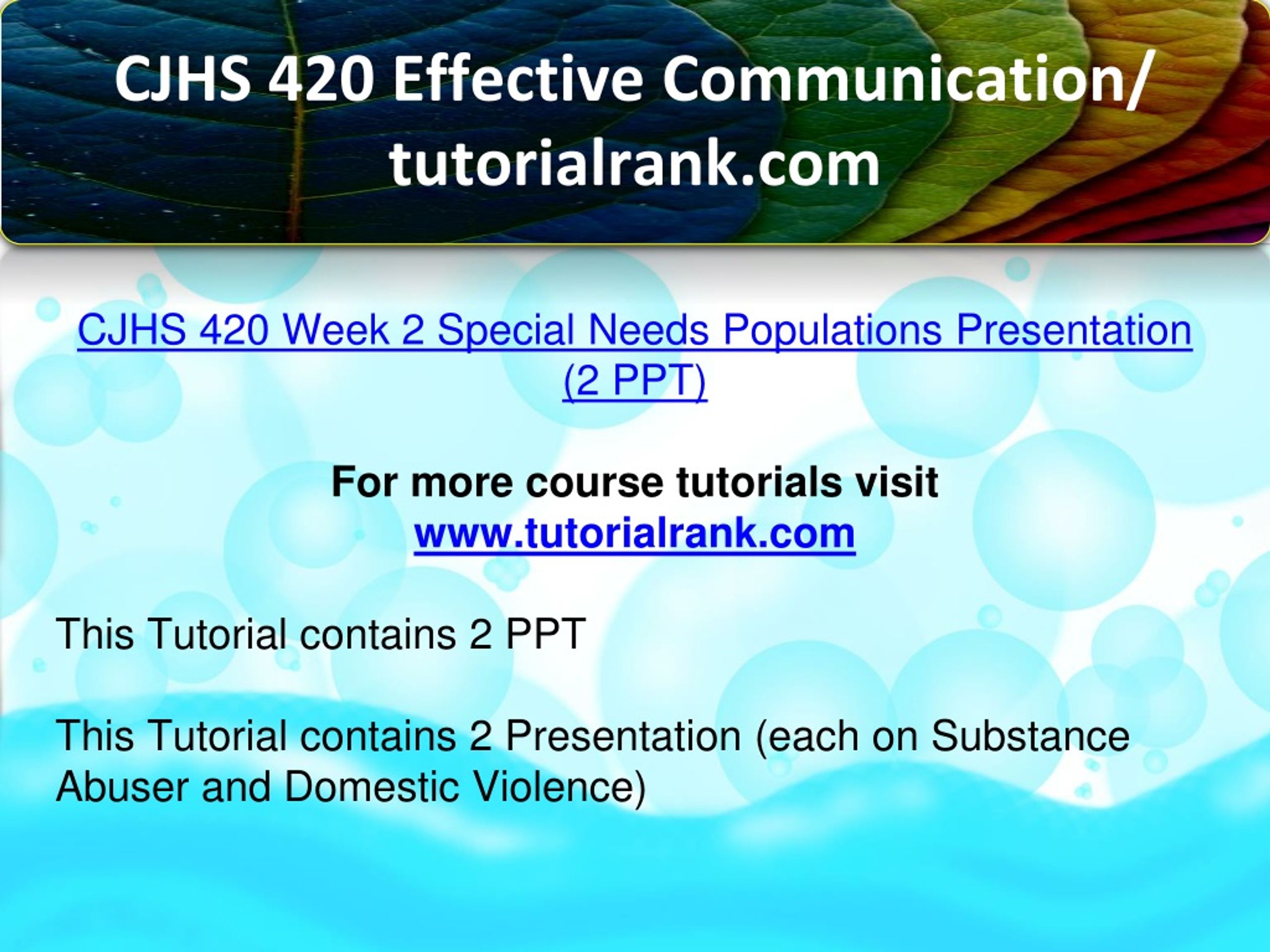 CJHS 420 Effective Communication/ tutorialrank.com

CJHS 420 Week 2 Special Needs Populations Presentation (2 PPT)

For more course tutorials visit www.tutorialrank.com

This Tutorial contains 2 PPT

This Tutorial contains 2 Presentation (each on Substance Abuser and Domestic Violence)